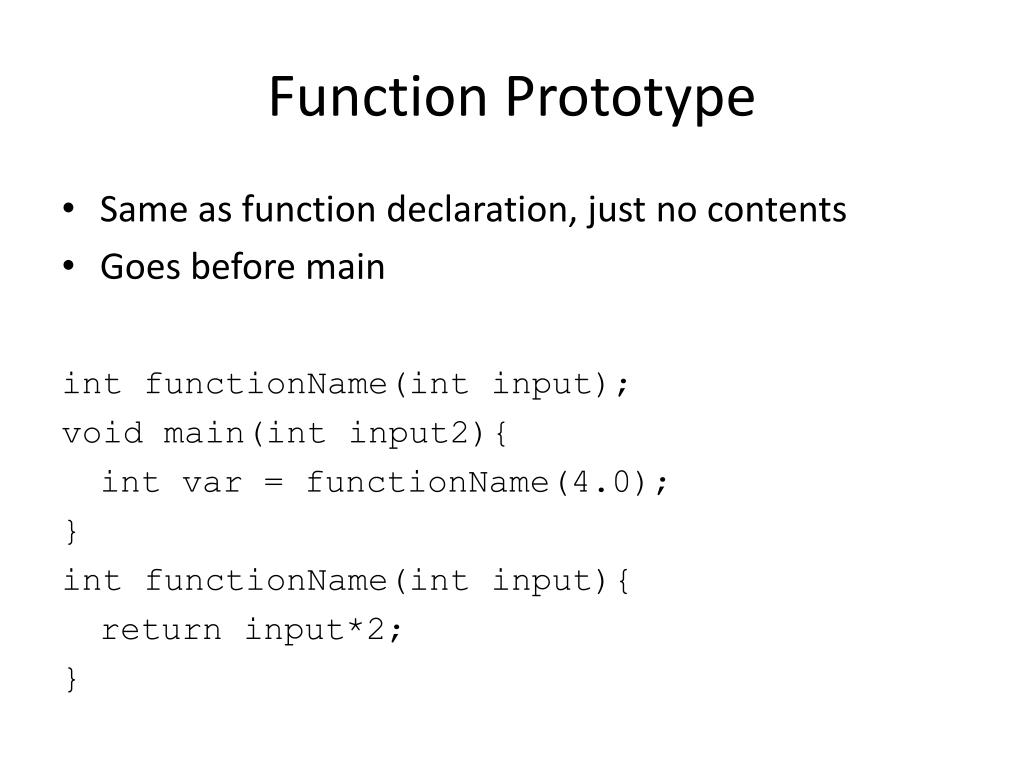 Function Prototype

• Same as function declaration, just no contents
• Goes before main

int functionName(int input);
void main(int input2){
  int var = functionName(4.0);
}
int functionName(int input){
  return input*2;
}